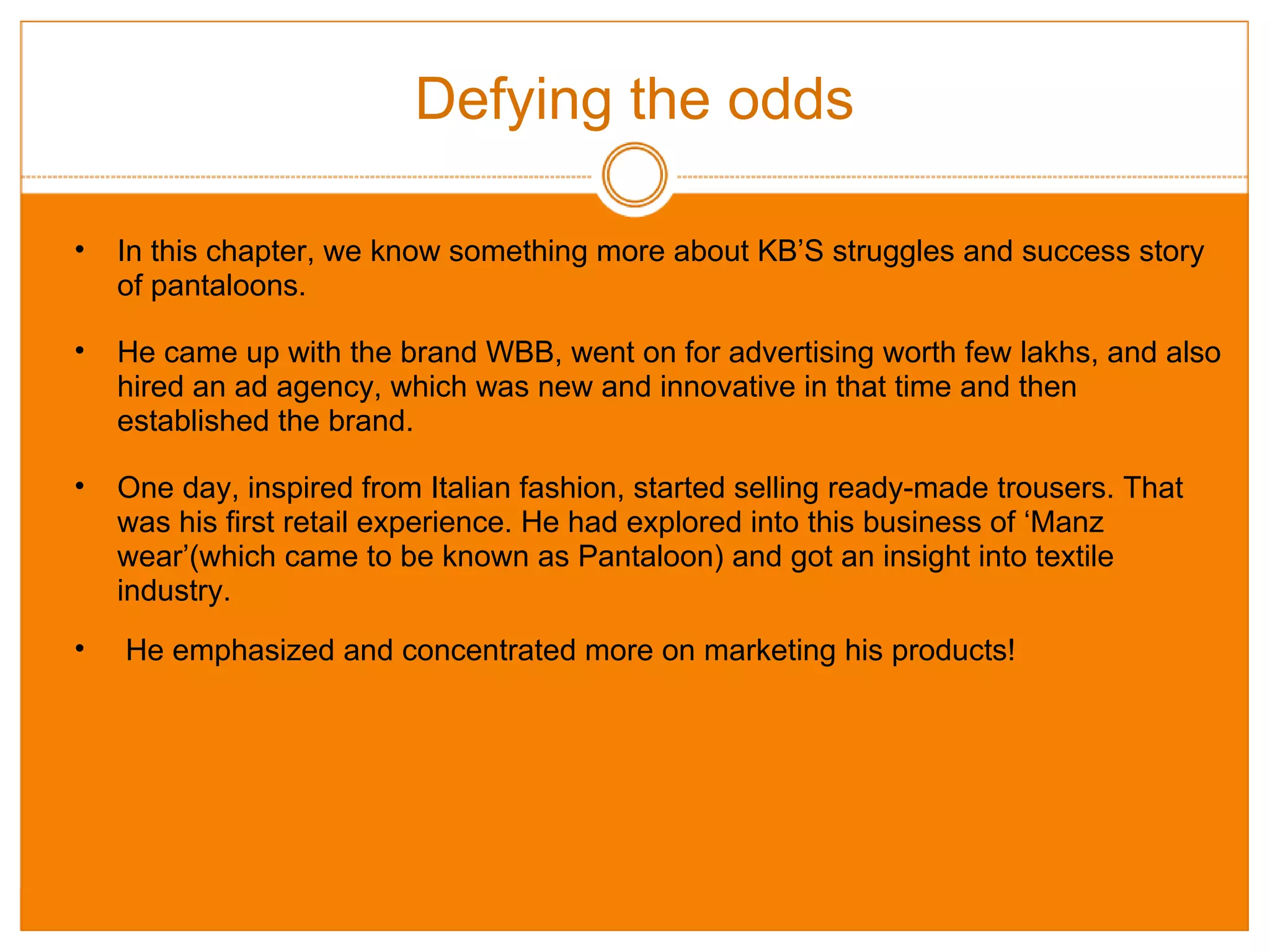 Defying the odds

• In this chapter, we know something more about KB’S struggles and success story of pantaloons.

• He came up with the brand WBB, went on for advertising worth few lakhs, and also hired an ad agency, which was new and innovative in that time and then established the brand.

• One day, inspired from Italian fashion, started selling ready-made trousers. That was his first retail experience. He had explored into this business of ‘Manz wear’(which came to be known as Pantaloon) and got an insight into textile industry.

• He emphasized and concentrated more on marketing his products!